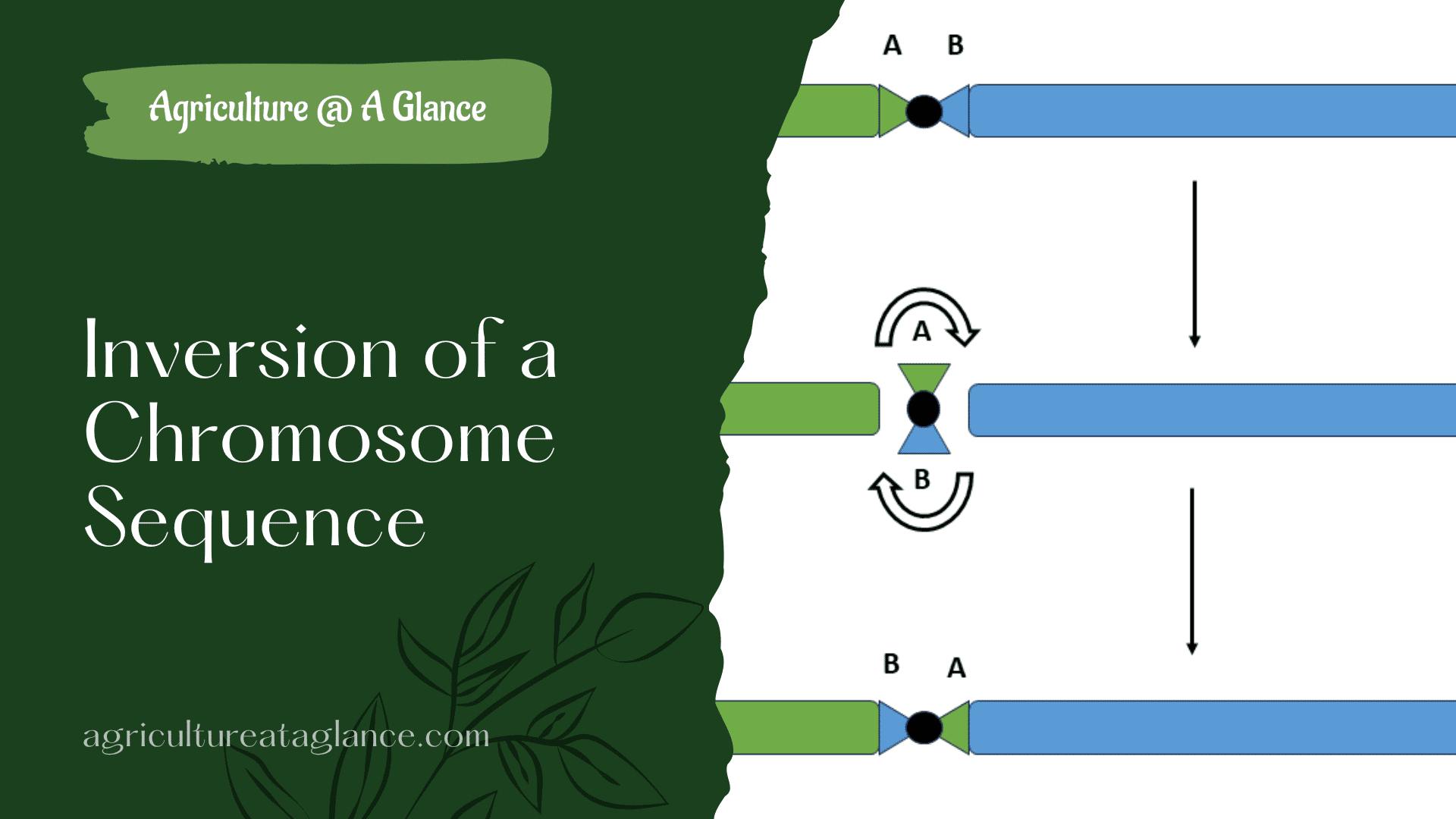 Agriculture @ A Glance

Inversion of a Chromosome Sequence

agricultureataglance.com

A B

A

B

B A